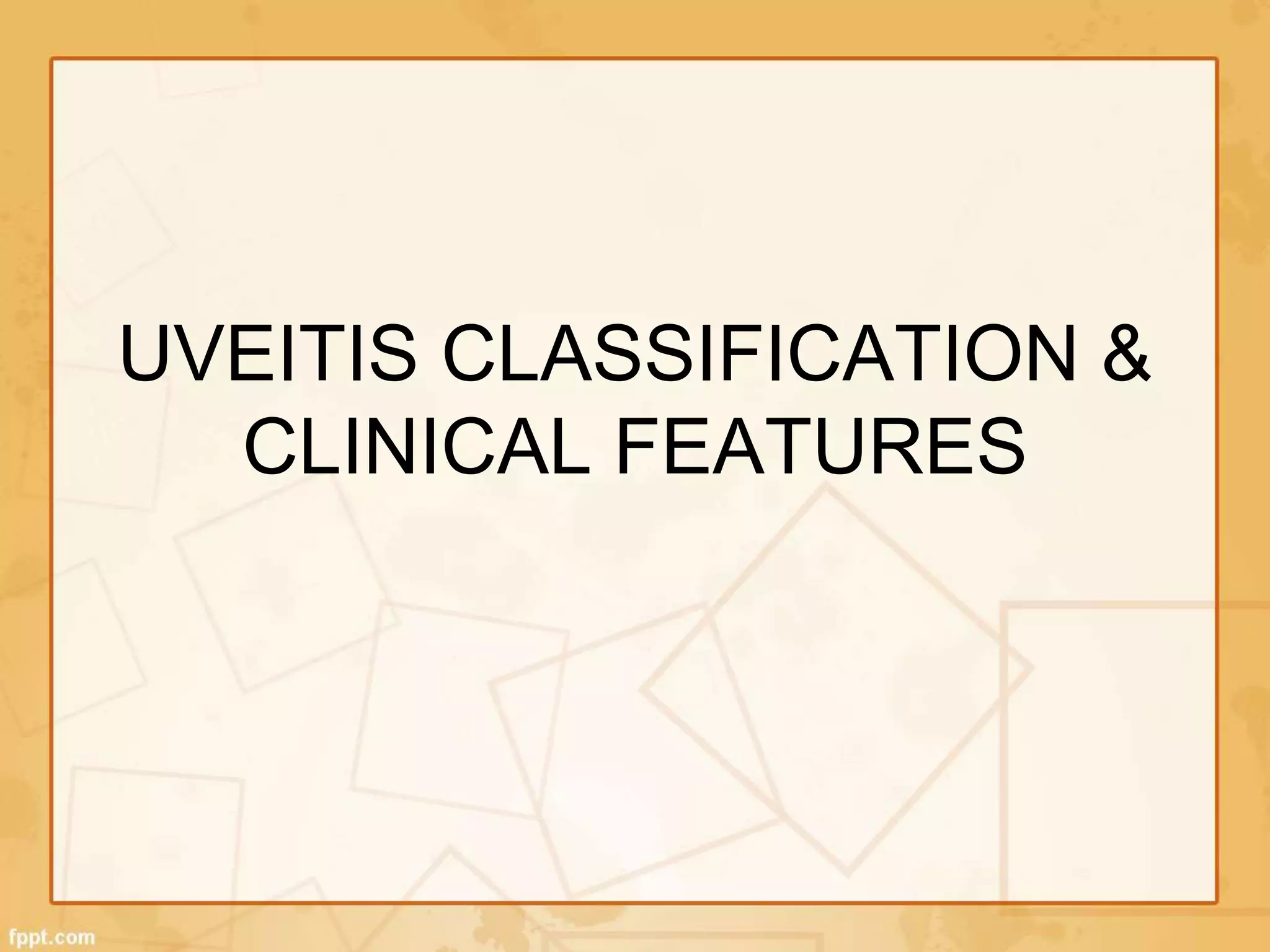 UVEITIS CLASSIFICATION & CLINICAL FEATURES

fppt.com